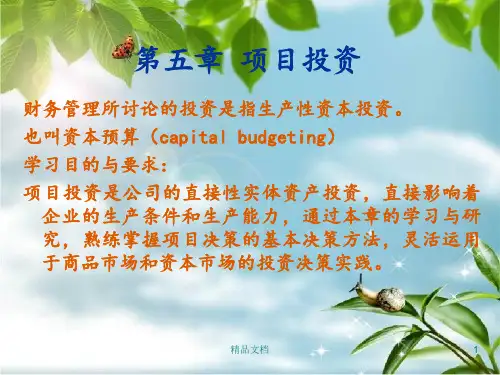 第五章 项目投资

财务管理所讨论的投资是指生产性资本投资。

也叫资本预算（capital budgeting）

学习目的与要求：

项目投资是公司的直接性实体资产投资，直接影响着企业的生产条件和生产能力，通过本章的学习与研究，熟练掌握项目决策的基本决策方法，灵活运用于商品市场和资本市场的投资决策实践。

精品文档

1